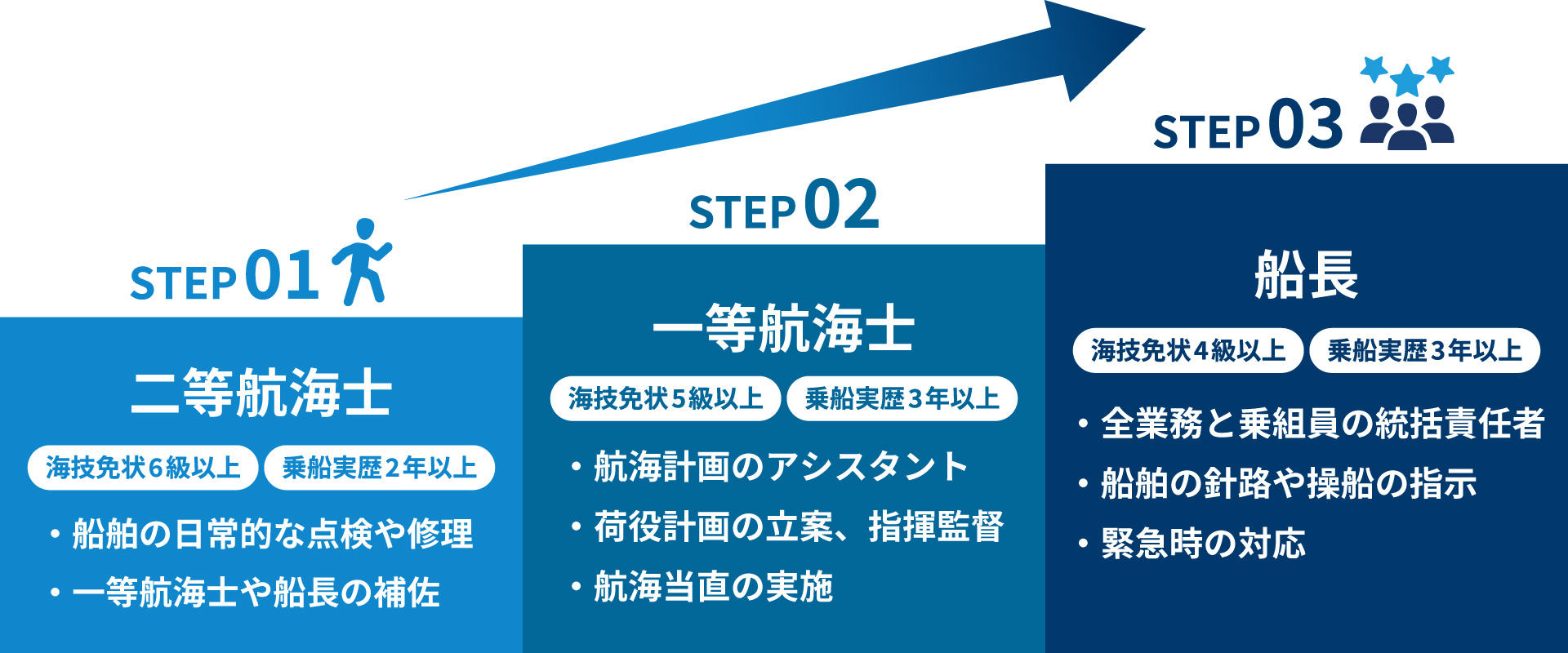 STEP 01

二等航海士

海技免状6級以上　乗船実歴2年以上

・船舶の日常的な点検や修理
・一等航海士や船長の補佐

STEP 02

一等航海士

海技免状5級以上　乗船実歴3年以上

・航海計画のアシスタント
・荷役計画の立案、指揮監督
・航海当直の実施

STEP 03

船長

海技免状4級以上　乗船実歴3年以上

・全業務と乗組員の統括責任者
・船舶の針路や操船の指示
・緊急時の対応